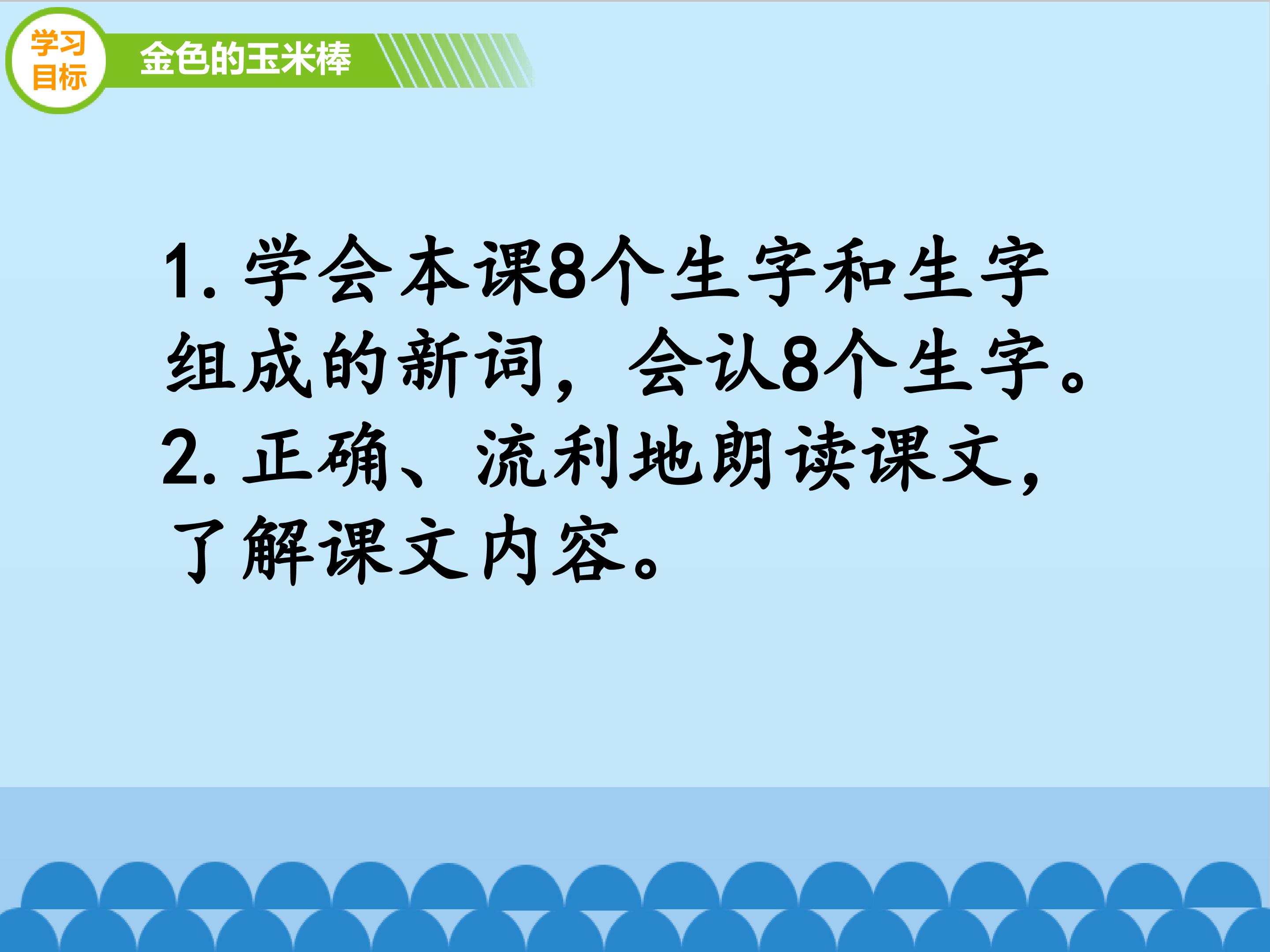 学习目标

金色的玉米棒

1. 学会本课8个生字和生字组成的新词，会认8个生字。
2. 正确、流利地朗读课文，了解课文内容。